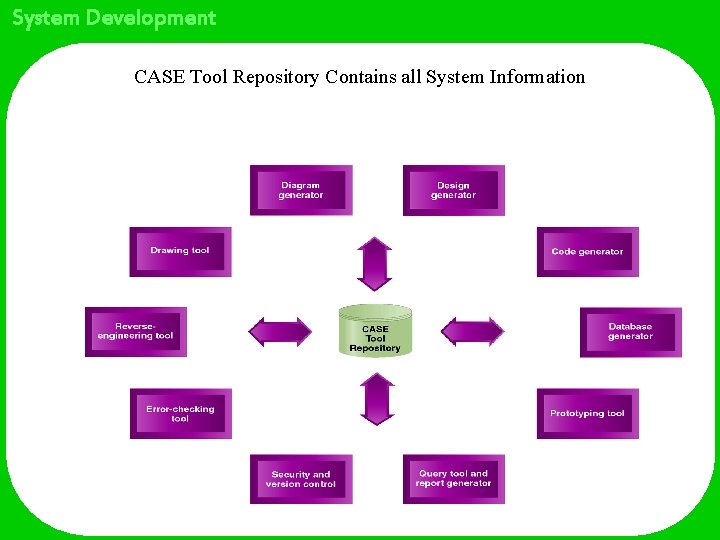 System Development

CASE Tool Repository Contains all System Information

Diagram generator

Design generator

Drawing tool

Code generator

Reverse-engineering tool

CASE Tool Repository

Database generator

Error-checking tool

Prototyping tool

Security and version control

Query tool and report generator